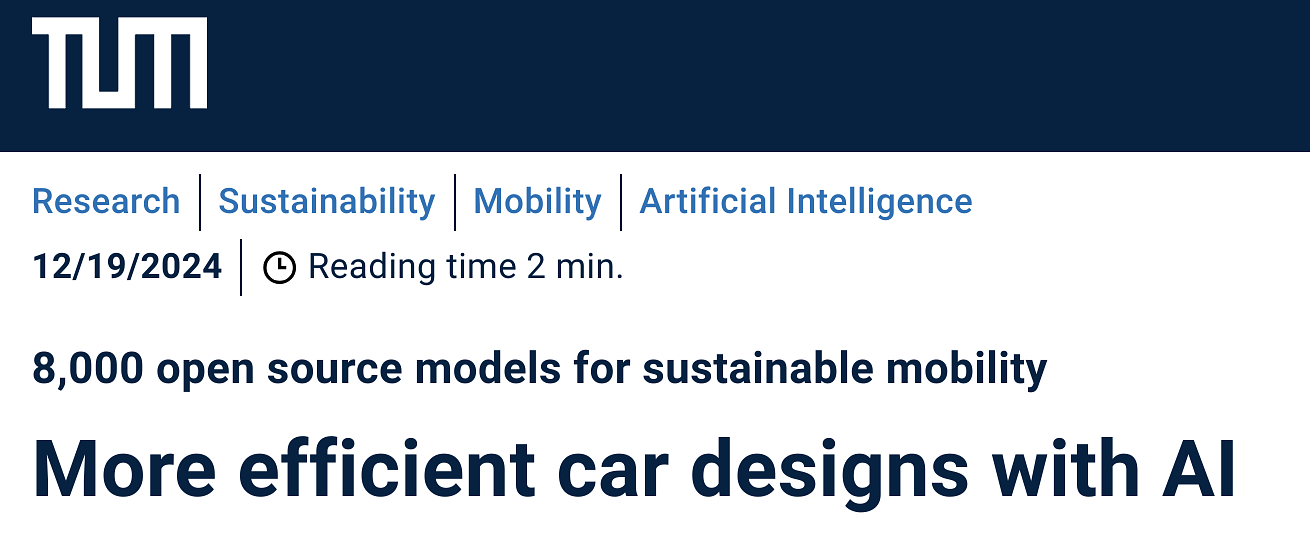 TUM

Research | Sustainability | Mobility | Artificial Intelligence

12/19/2024 | Reading time 2 min.

8,000 open source models for sustainable mobility

More efficient car designs with AI